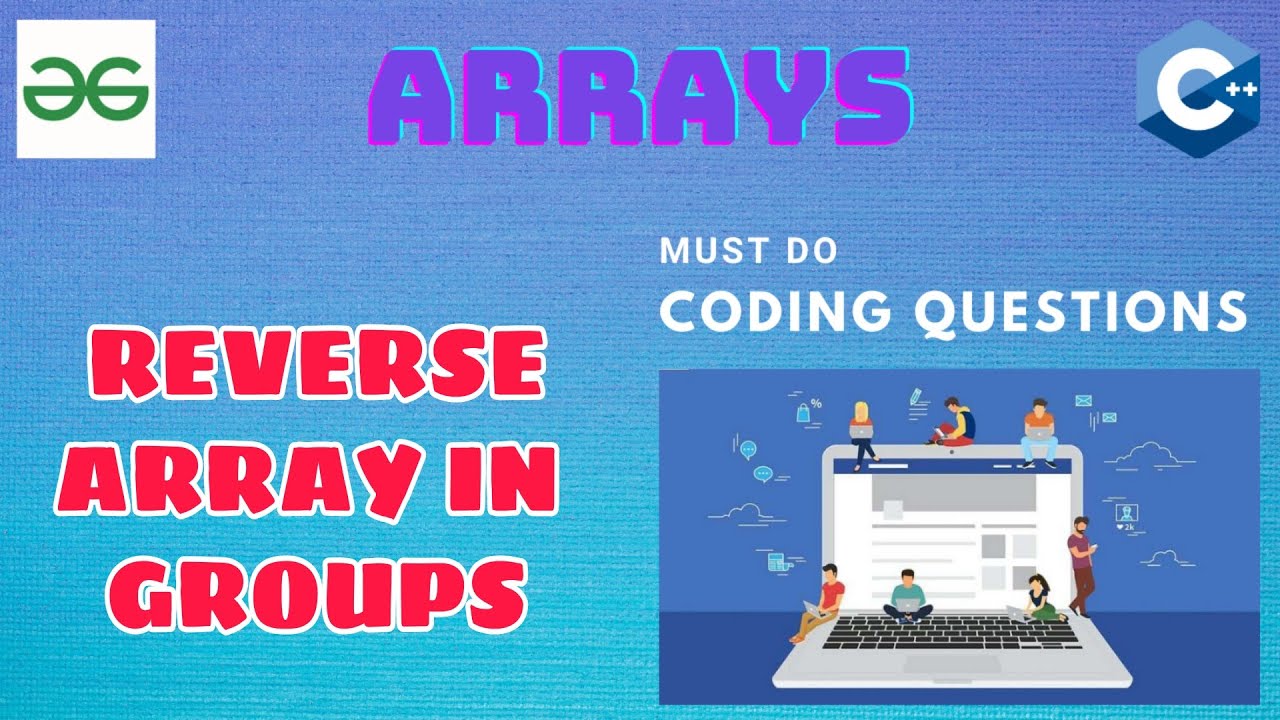 ARRAYS

C++

MUST DO
CODING QUESTIONS

REVERSE ARRAY IN GROUPS

%

2k